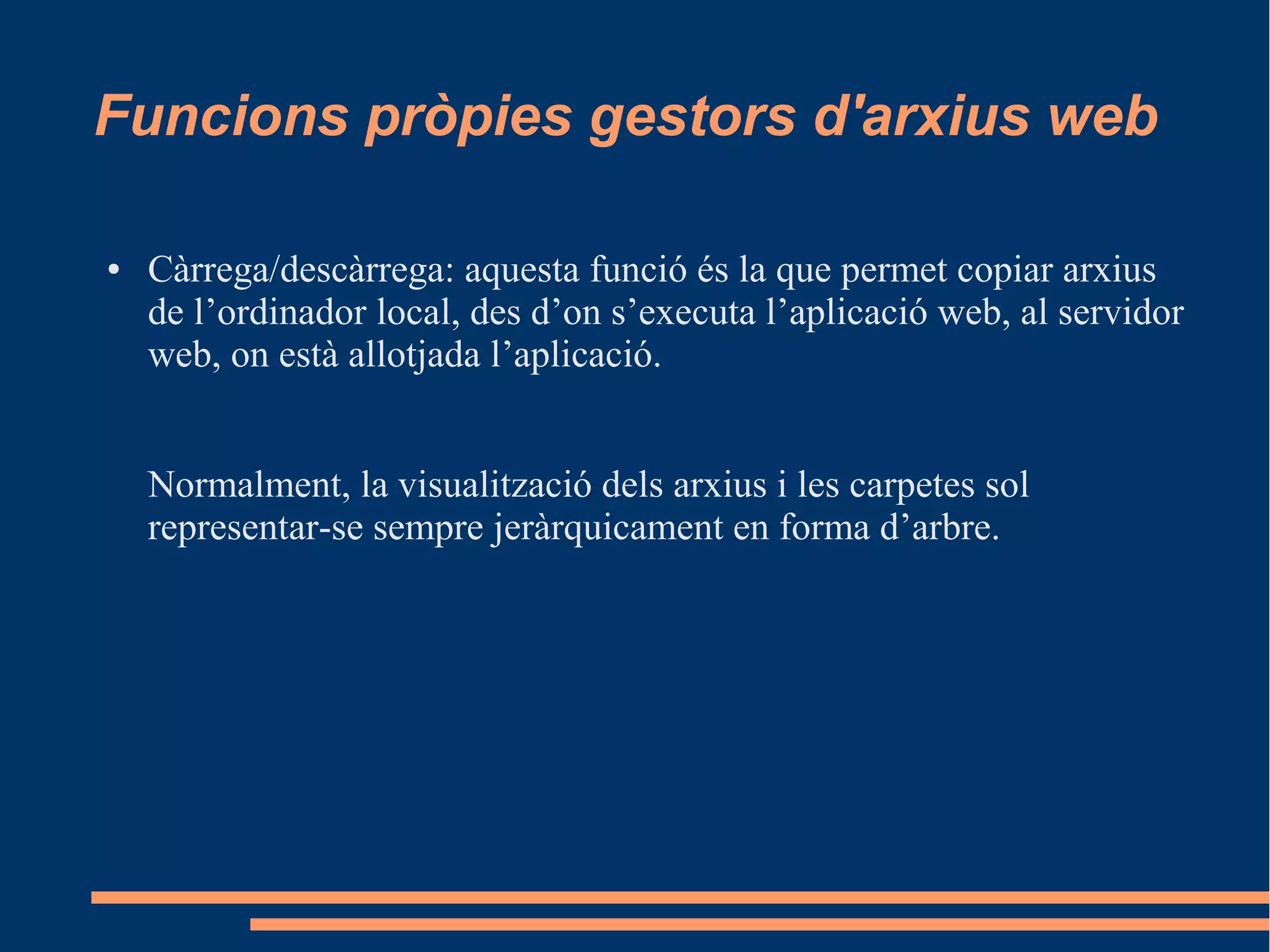 Funcions pròpies gestors d'arxius web

• Càrrega/descàrrega: aquesta funció és la que permet copiar arxius de l’ordinador local, des d’on s’executa l’aplicació web, al servidor web, on està allotjada l’aplicació.

Normalment, la visualització dels arxius i les carpetes sol representar-se sempre jeràrquicament en forma d’arbre.